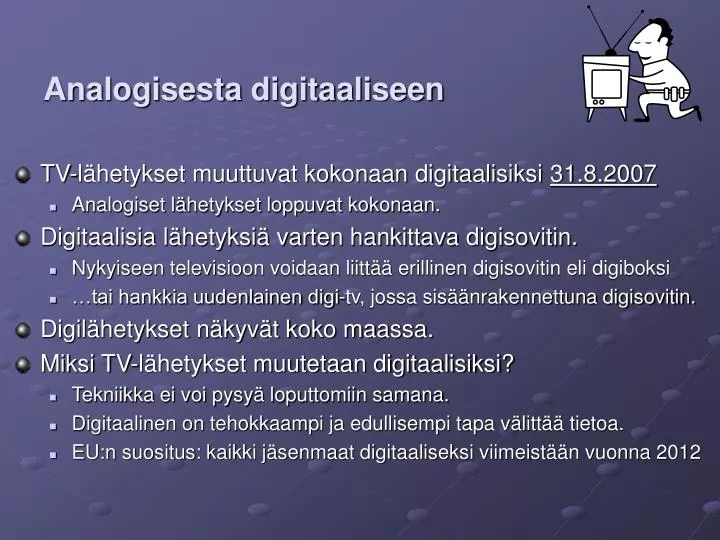 Analogisesta digitaaliseen

TV-lähetykset muuttuvat kokonaan digitaalisiksi 31.8.2007

Analogiset lähetykset loppuvat kokonaan.

Digitaalisia lähetyksiä varten hankittava digisovitin.

Nykyiseen televisioon voidaan liittää erillinen digisovitin eli digiboksi

…tai hankkia uudenlainen digi-tv, jossa sisäänrakennettuna digisovitin.

Digilähetykset näkyvät koko maassa.

Miksi TV-lähetykset muutetaan digitaalisiksi?

Tekniikka ei voi pysyä loputtomiin samana.

Digitaalinen on tehokkaampi ja edullisempi tapa välittää tietoa.

EU:n suositus: kaikki jäsenmaat digitaaliseksi viimeistään vuonna 2012